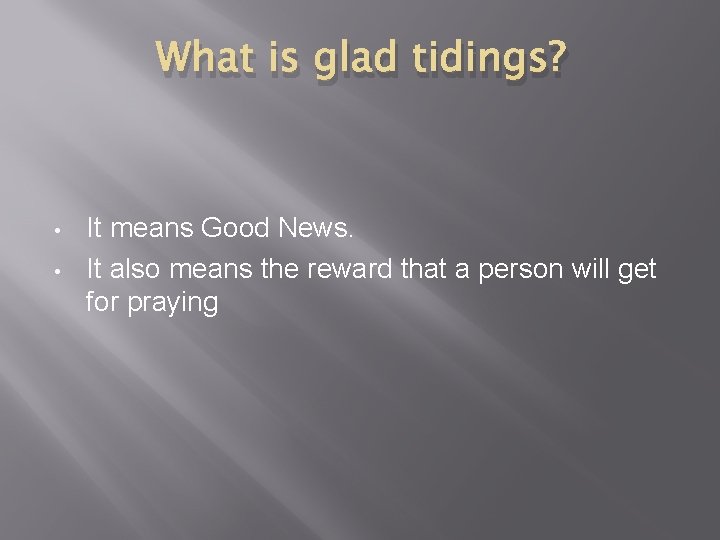 What is glad tidings?

• It means Good News.
• It also means the reward that a person will get for praying